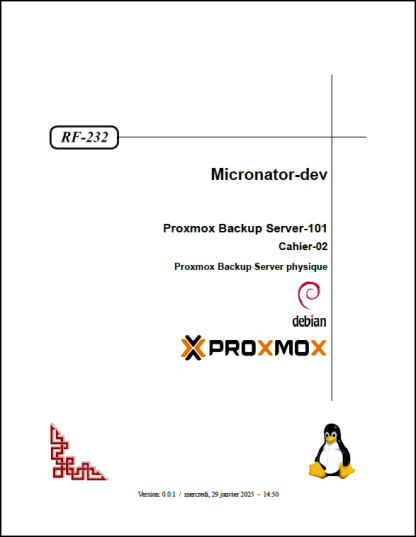 RF-232

Micronator-dev

Proxmox Backup Server-101

Cahier-02

Proxmox Backup Server physique

debian

PROXMOX

Version: 0.0.1 / mercredi, 29 janvier 2025 - 14:50